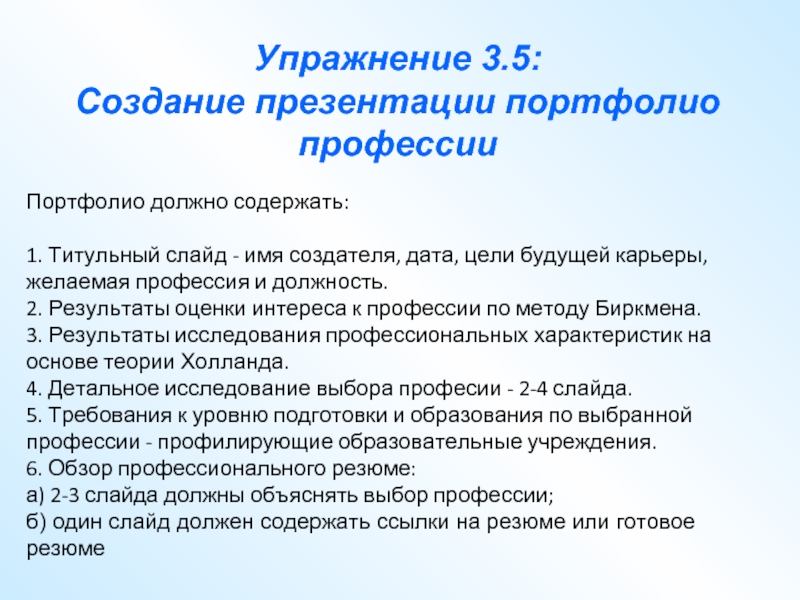 Упражнение 3.5:
Создание презентации портфолио профессии

Портфолио должно содержать:

1. Титульный слайд - имя создателя, дата, цели будущей карьеры, желаемая профессия и должность.
2. Результаты оценки интереса к профессии по методу Биркмена.
3. Результаты исследования профессиональных характеристик на основе теории Холланда.
4. Детальное исследование выбора професии - 2-4 слайда.
5. Требования к уровню подготовки и образования по выбранной профессии - профилирующие образовательные учреждения.
6. Обзор профессионального резюме:
а) 2-3 слайда должны объяснять выбор профессии;
б) один слайд должен содержать ссылки на резюме или готовое резюме